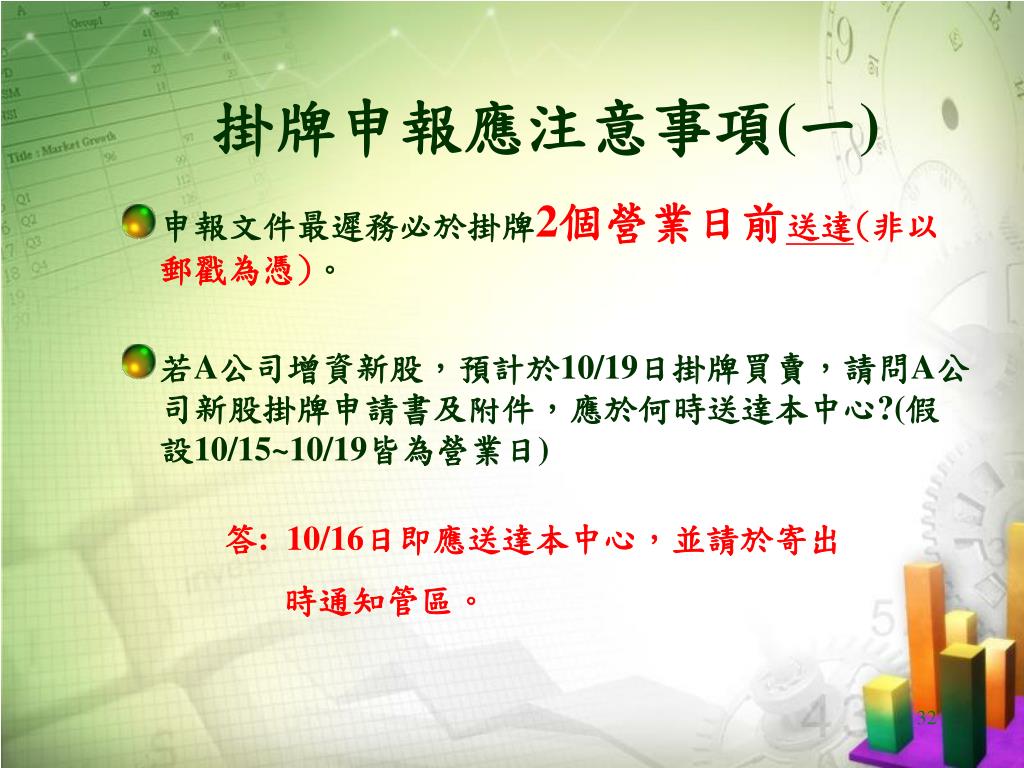 掛牌申報應注意事項(一)

申報文件最遲務必於掛牌2個營業日前送達(非以郵戳為憑)。

若A公司增資新股，預計於10/19日掛牌買賣，請問A公司新股掛牌申請書及附件，應於何時送達本中心?(假設10/15~10/19皆為營業日)

答: 10/16日即應送達本中心，並請於寄出時通知管區。

32